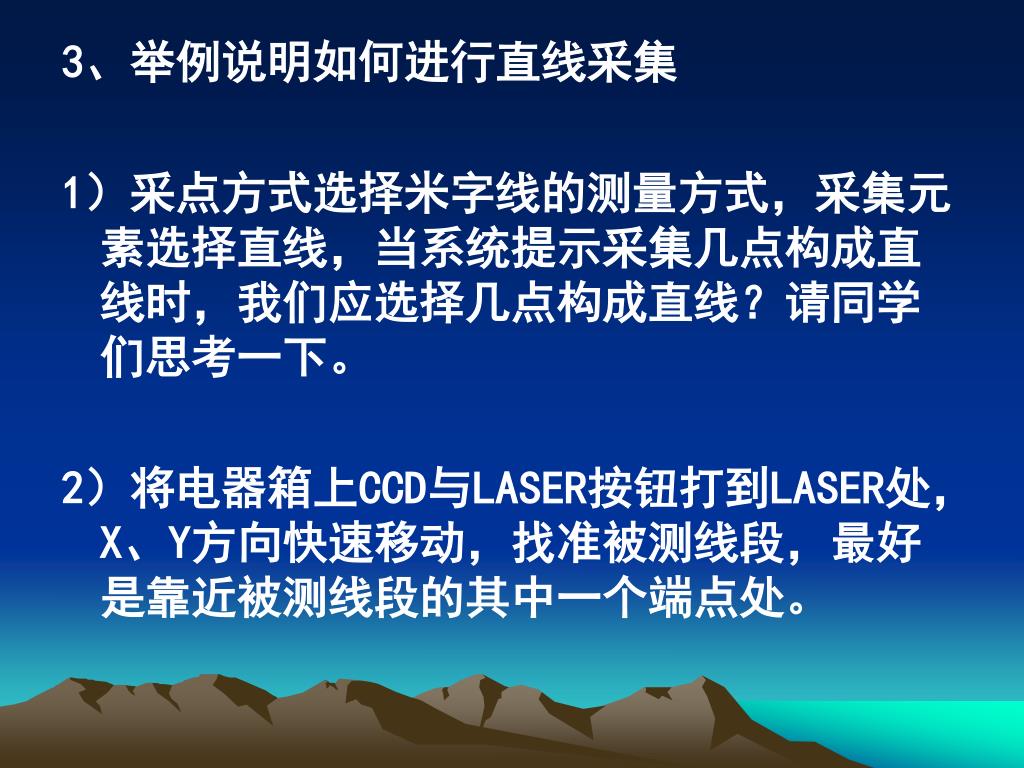 3、举例说明如何进行直线采集

1）采点方式选择米字线的测量方式，采集元素选择直线，当系统提示采集几点构成直线时，我们应选择几点构成直线？请同学们思考一下。

2）将电器箱上CCD与LASER按钮打到LASER处，X、Y方向快速移动，找准被测线段，最好是靠近被测线段的其中一个端点处。